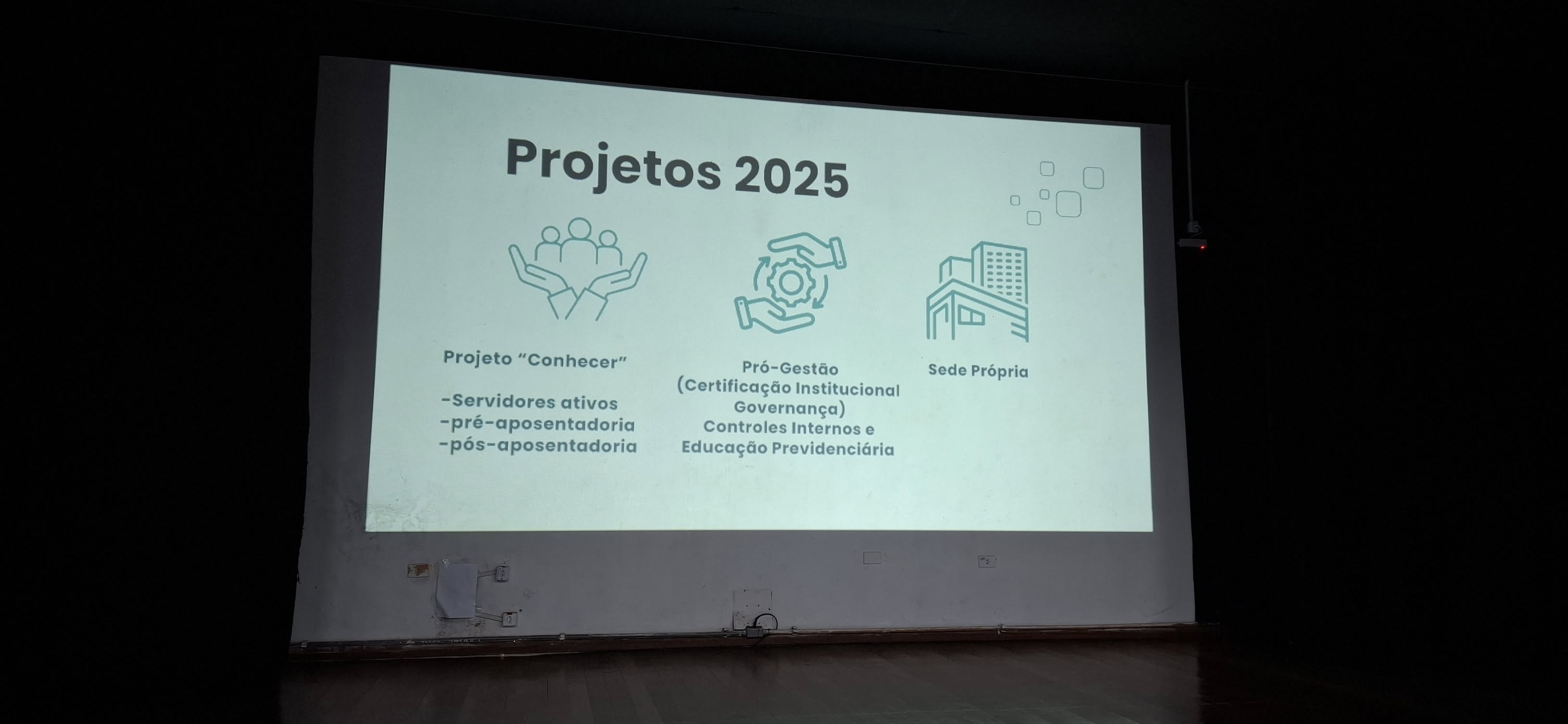 Projetos 2025

Projeto “Conhecer”

-Servidores ativos
-pré-aposentadoria
-pós-aposentadoria

Pró-Gestão
(Certificação Institucional
Governança)
Controles Internos e
Educação Previdenciária

Sede Própria